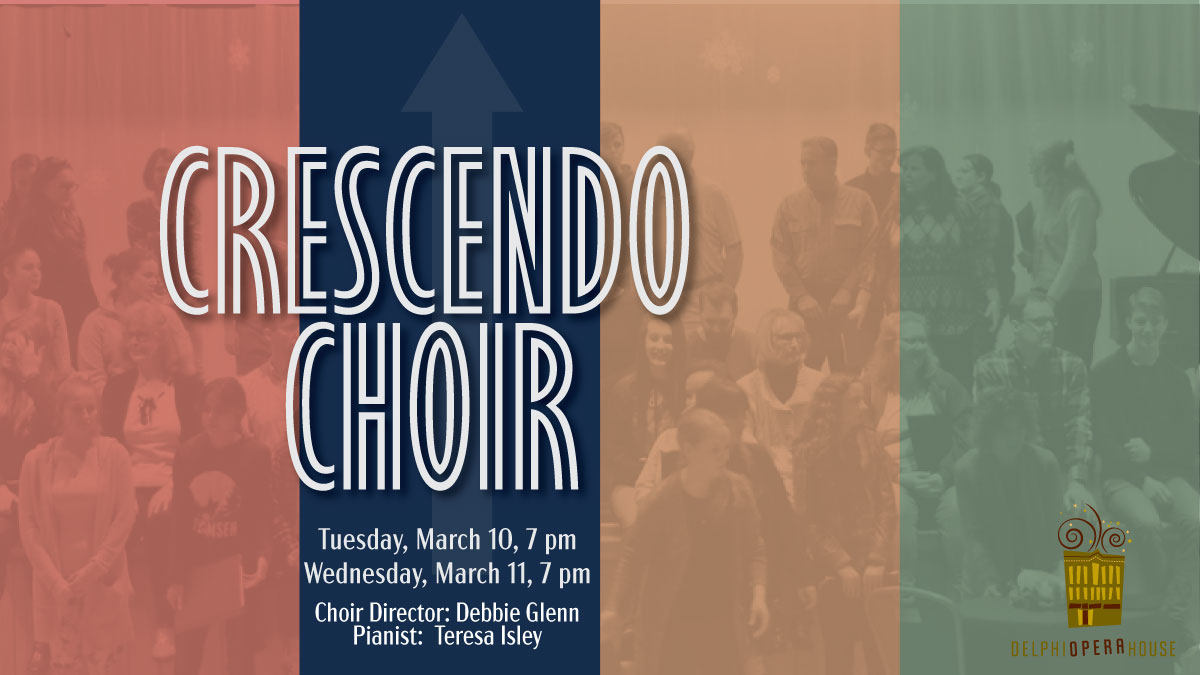 CRESCENDO CHOIR

Tuesday, March 10, 7 pm
Wednesday, March 11, 7 pm

Choir Director: Debbie Glenn
Pianist: Teresa Isley

DELPHI OPERA HOUSE